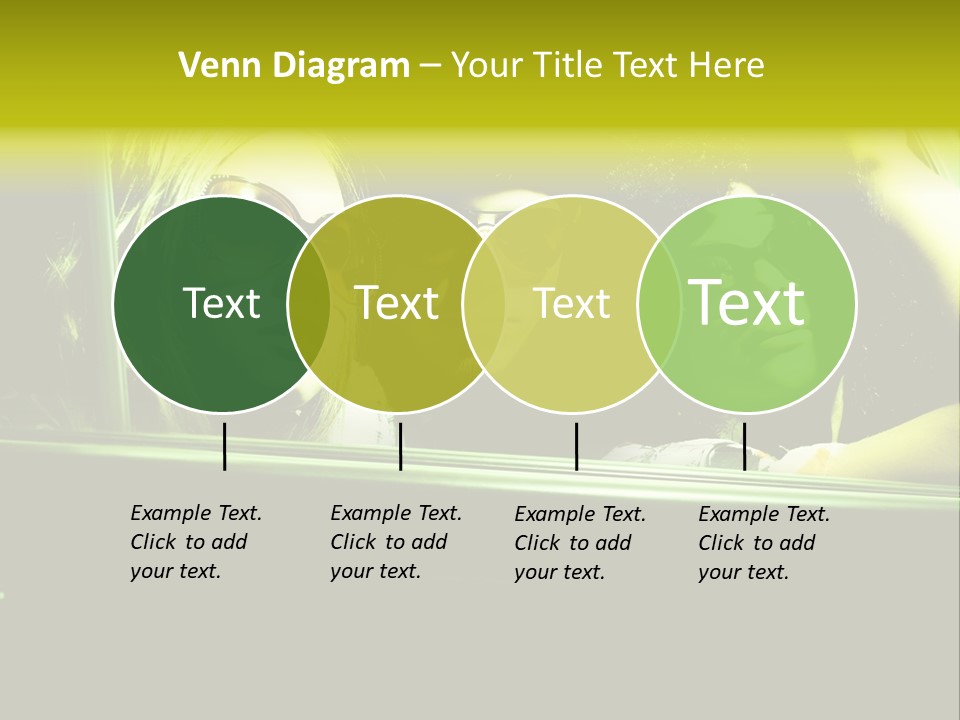 Venn Diagram – Your Title Text Here

Text

Text

Text

Text

Example Text. Click to add your text.

Example Text. Click to add your text.

Example Text. Click to add your text.

Example Text. Click to add your text.